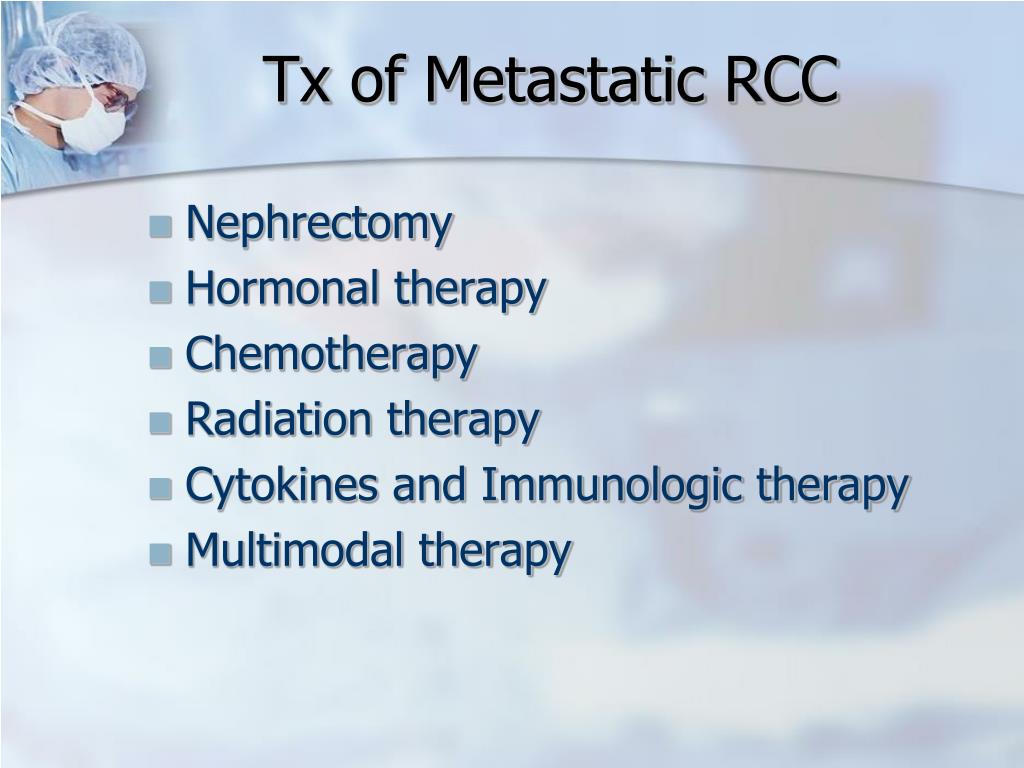 Tx of Metastatic RCC

- Nephrectomy
- Hormonal therapy
- Chemotherapy
- Radiation therapy
- Cytokines and Immunologic therapy
- Multimodal therapy